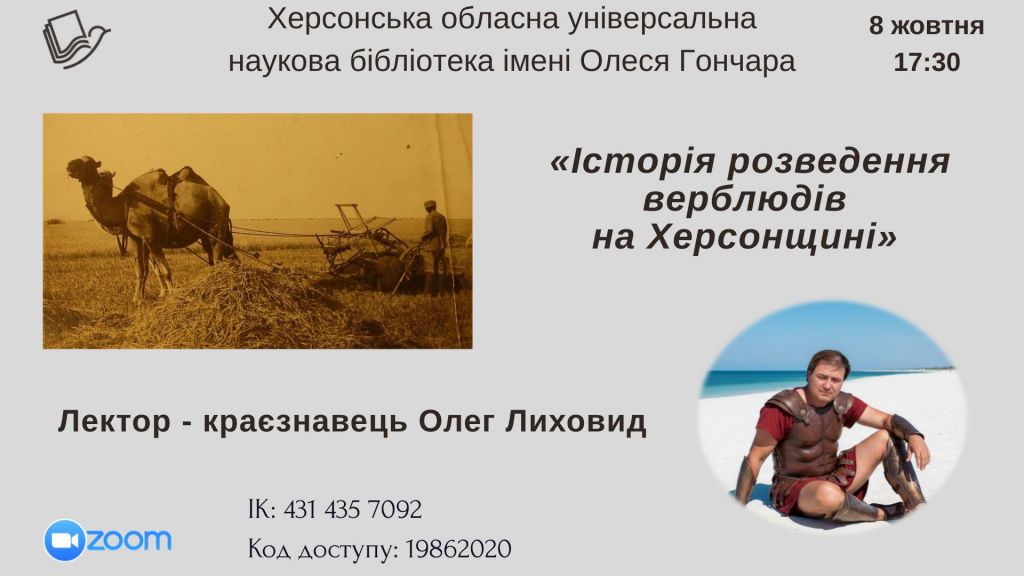 Херсонська обласна універсальна наукова бібліотека імені Олеся Гончара

8 жовтня
17:30

«Історія розведення верблюдів на Херсонщині»

Лектор - краєзнавець Олег Лиховид

zoom

ІК: 431 435 7092
Код доступу: 19862020